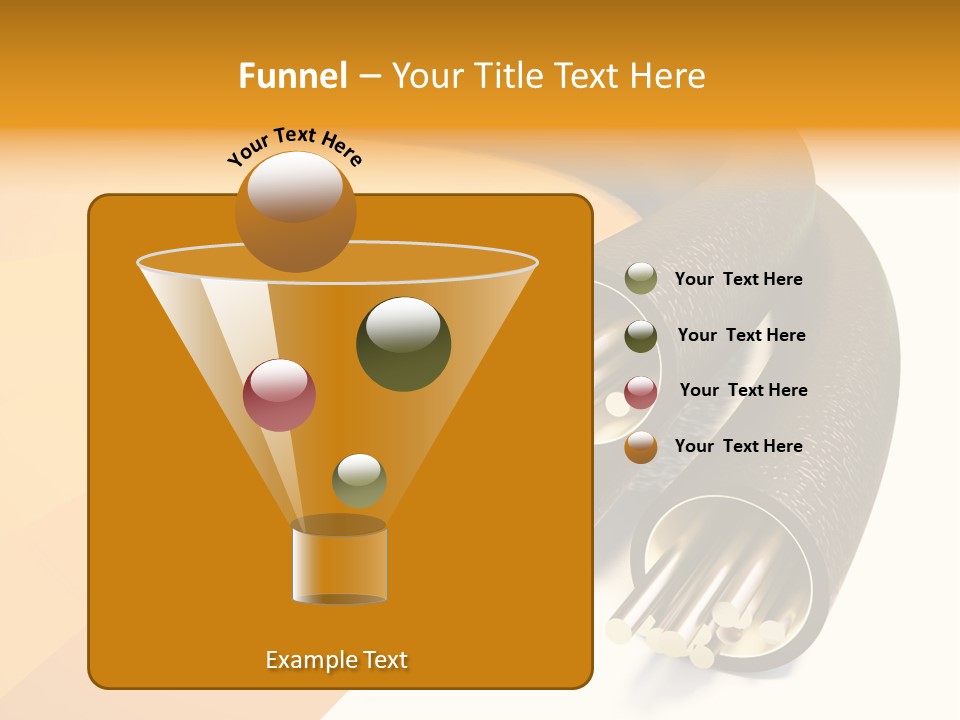 Funnel – Your Title Text Here

Your Text Here

Your Text Here

Your Text Here

Your Text Here

Your Text Here

Example Text